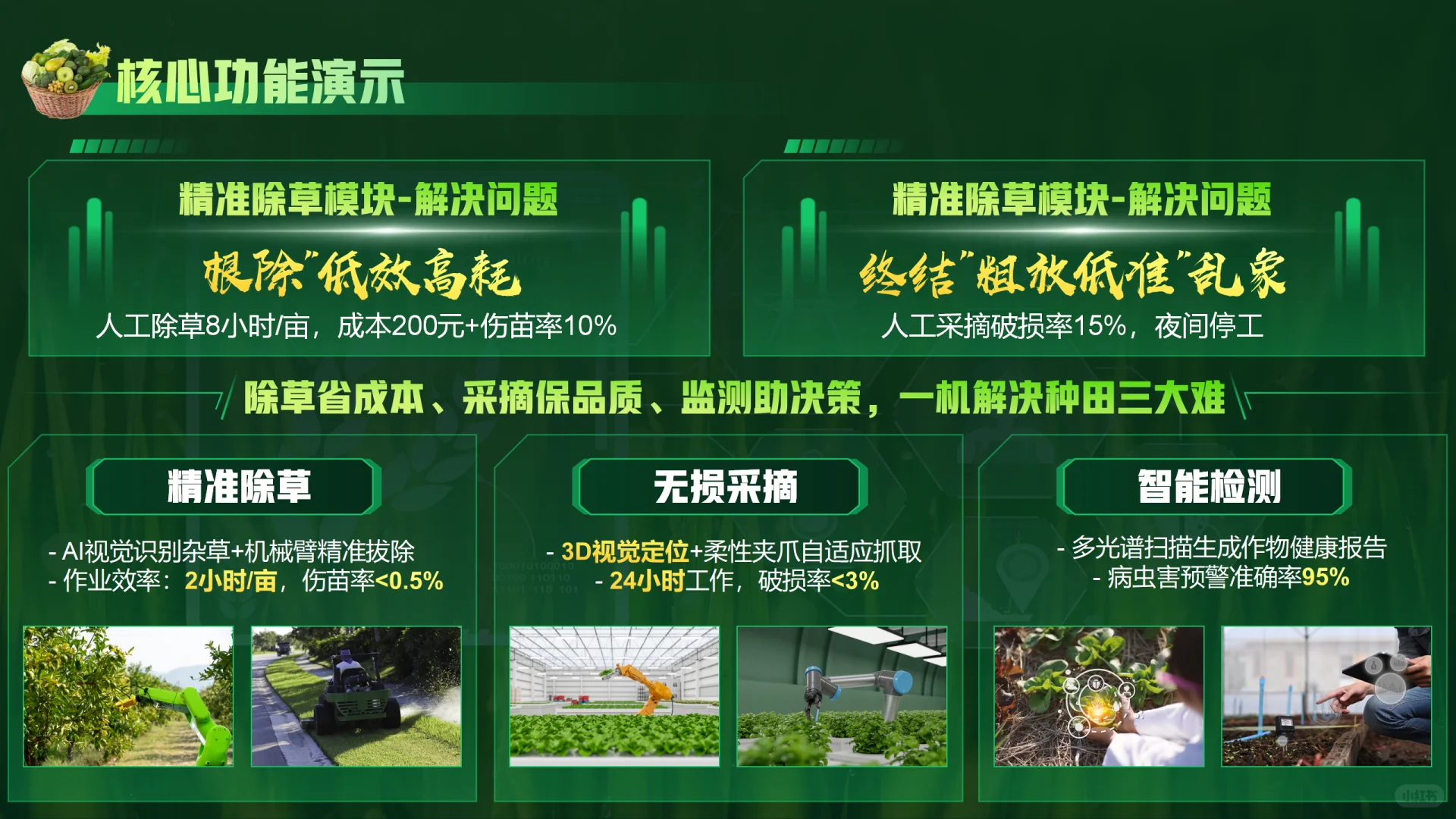 核心功能演示

精准除草模块-解决问题

根除"低效高耗

人工除草8小时/亩，成本200元+伤苗率10%

精准除草模块-解决问题

终结"粗放低准"乱象

人工采摘破损率15%，夜间停工

除草省成本、采摘保品质、监测助决策，一机解决种田三大难

精准除草

- AI视觉识别杂草+机械臂精准拔除
- 作业效率：2小时/亩，伤苗率<0.5%

无损采摘

- 3D视觉定位+柔性夹爪自适应抓取
- 24小时工作，破损率<3%

智能检测

- 多光谱扫描生成作物健康报告
- 病虫害预警准确率95%

小红书